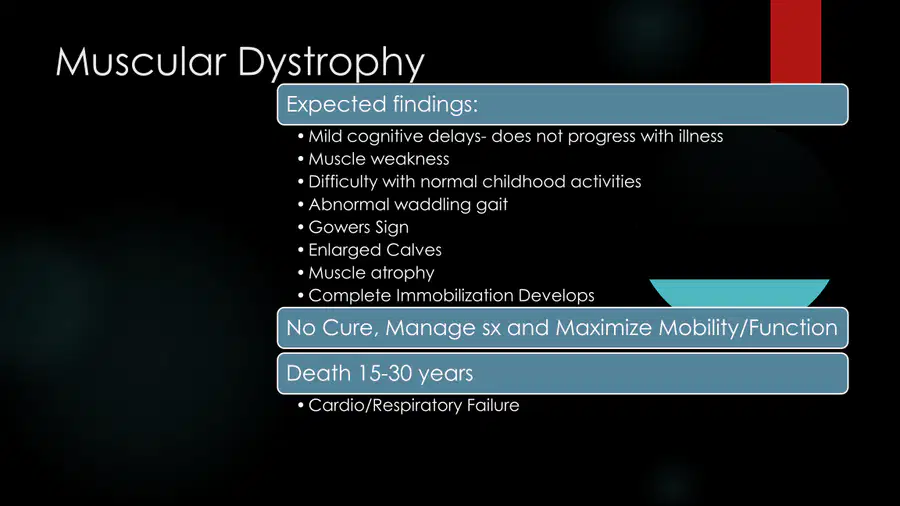 Muscular Dystrophy

Expected findings:

• Mild cognitive delays- does not progress with illness
• Muscle weakness
• Difficulty with normal childhood activities
• Abnormal waddling gait
• Gowers Sign
• Enlarged Calves
• Muscle atrophy
• Complete Immobilization Develops

No Cure, Manage sx and Maximize Mobility/Function

Death 15-30 years

• Cardio/Respiratory Failure